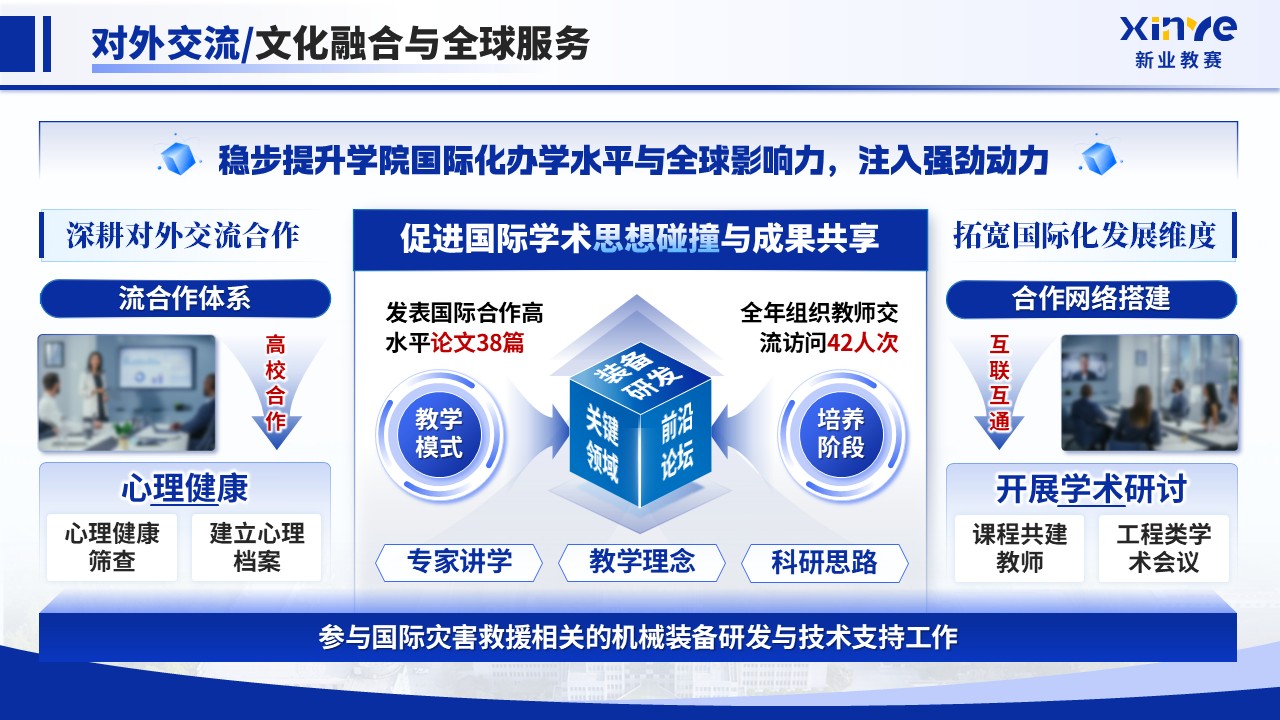 对外交流/文化融合与全球服务

xinye
新业教赛

稳步提升学院国际化办学水平与全球影响力，注入强劲动力

深耕对外交流合作

流合作体系

高校合作

心理健康

心理健康筛查

建立心理档案

促进国际学术思想碰撞与成果共享

发表国际合作高水平论文38篇

全年组织教师交流访问42人次

教学模式

装备研发

关键领域

前沿论坛

培养阶段

专家讲学

教学理念

科研思路

拓宽国际化发展维度

合作网络搭建

互联互通

开展学术研讨

课程共建教师

工程类学术会议

参与国际灾害救援相关的机械装备研发与技术支持工作